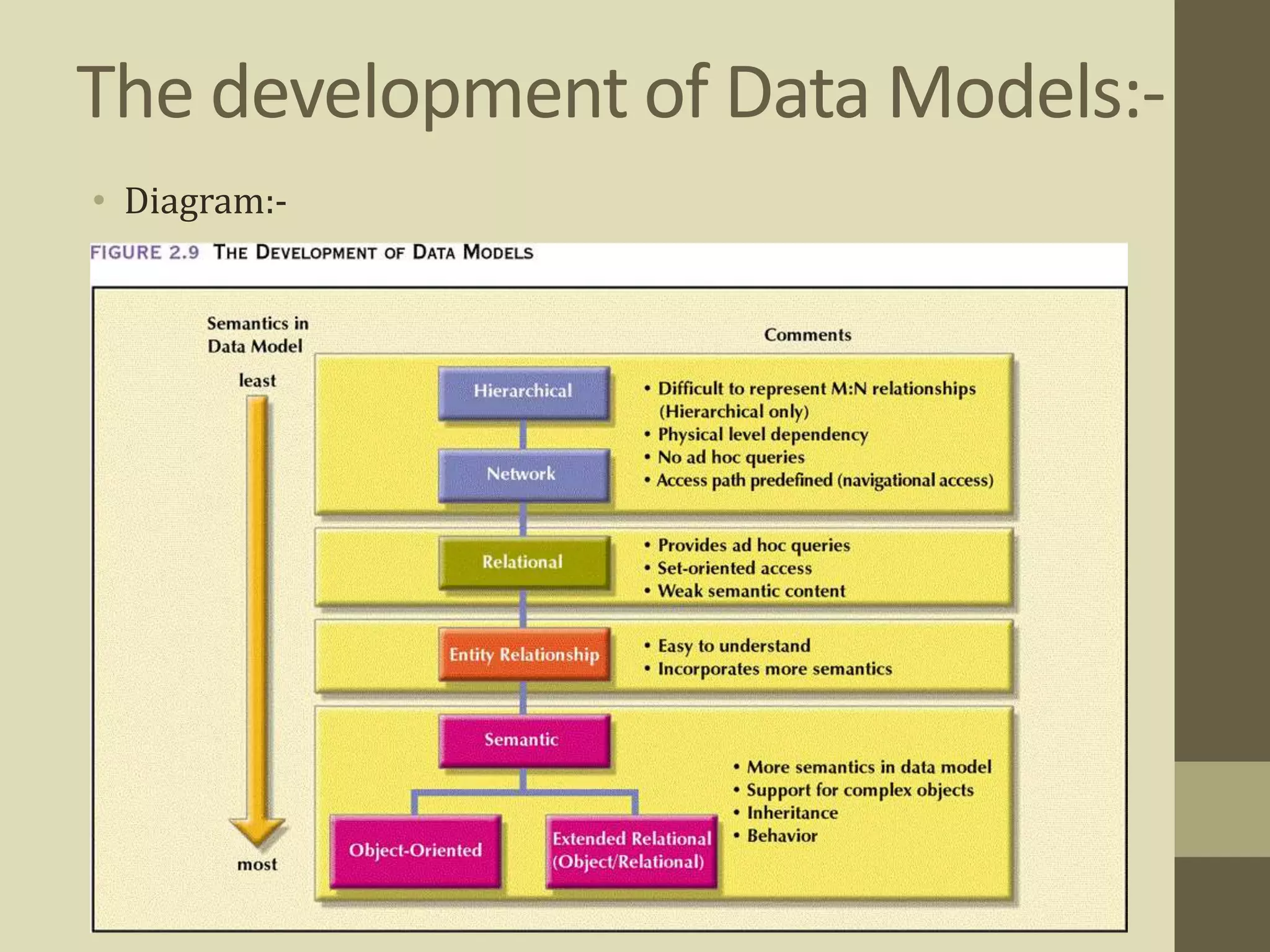 The development of Data Models:-

• Diagram:-

FIGURE 2.9 THE DEVELOPMENT OF DATA MODELS

Semantics in Data Model

least

most

Comments

Hierarchical

Network

• Difficult to represent M:N relationships (Hierarchical only)
• Physical level dependency
• No ad hoc queries
• Access path predefined (navigational access)

Relational

• Provides ad hoc queries
• Set-oriented access
• Weak semantic content

Entity Relationship

• Easy to understand
• Incorporates more semantics

Semantic

Object-Oriented

Extended Relational (Object/Relational)

• More semantics in data model
• Support for complex objects
• Inheritance
• Behavior